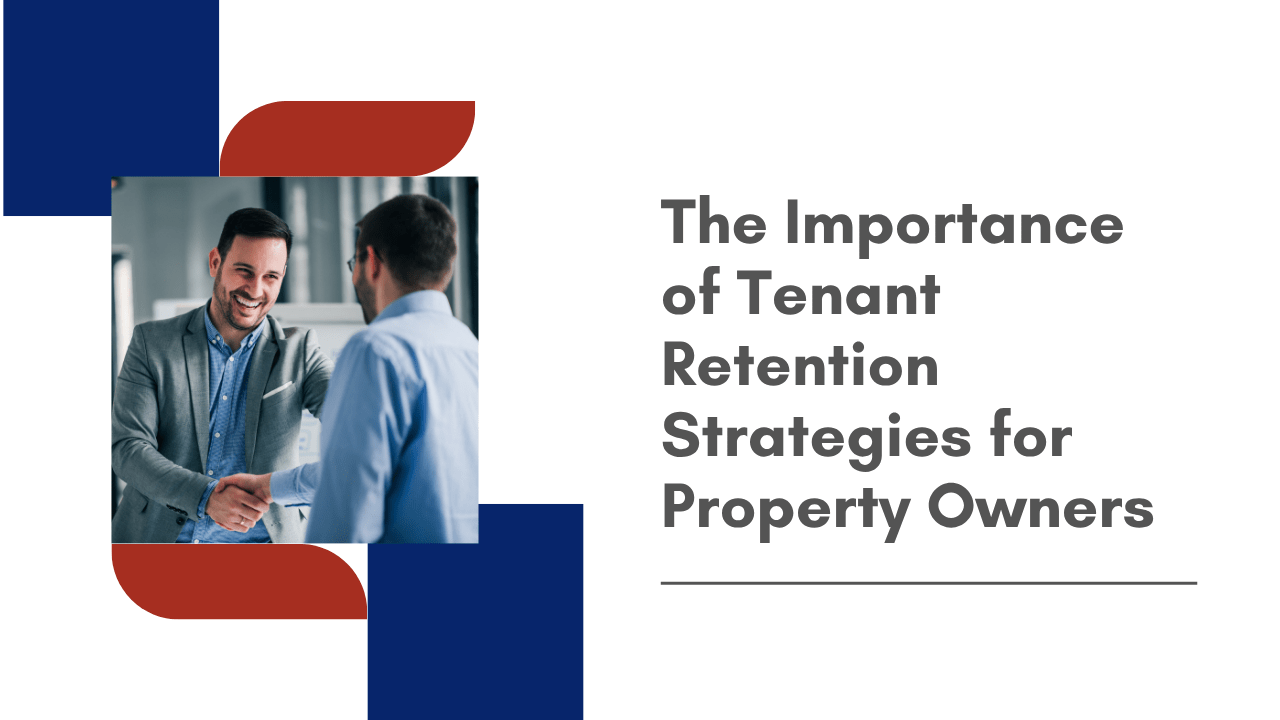 The Importance of Tenant Retention Strategies for Property Owners